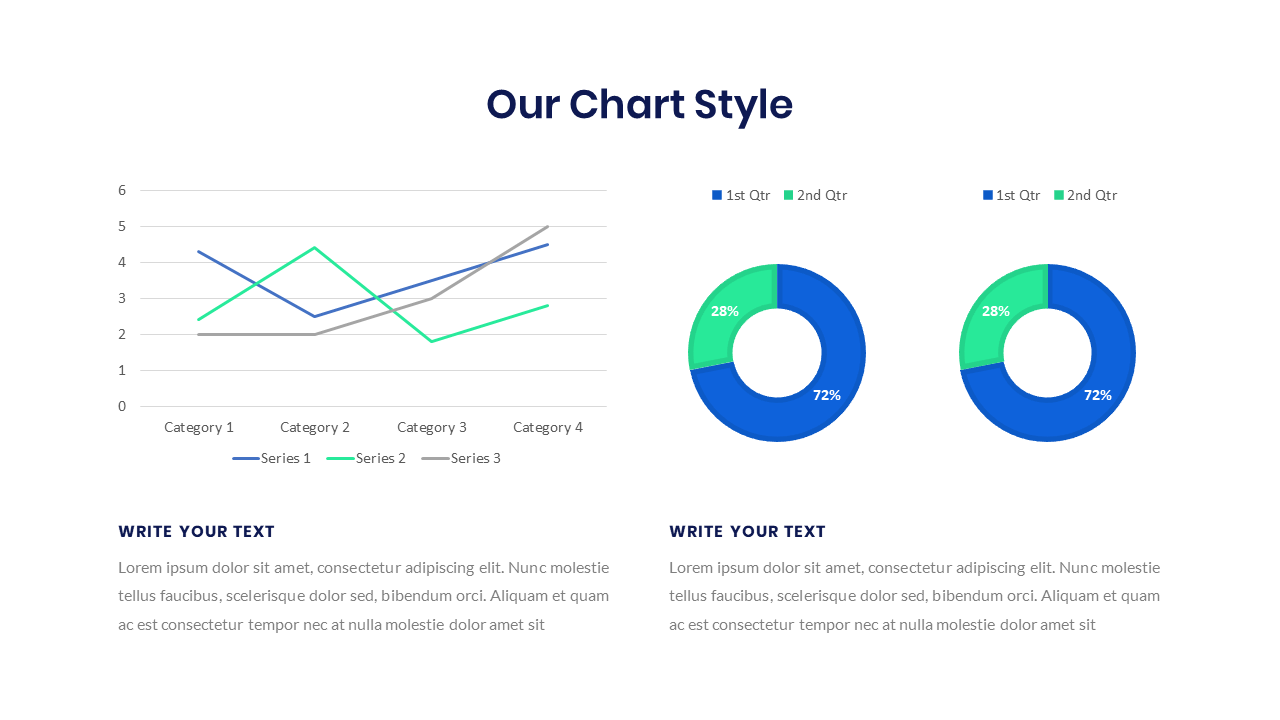 Our Chart Style

6
5
4
3
2
1
0

Category 1 Category 2 Category 3 Category 4

Series 1 Series 2 Series 3

1st Qtr 2nd Qtr

28%
72%

1st Qtr 2nd Qtr

28%
72%

WRITE YOUR TEXT

Lorem ipsum dolor sit amet, consectetur adipiscing elit. Nunc molestie tellus faucibus, scelerisque dolor sed, bibendum orci. Aliquam et quam ac est consectetur tempor nec at nulla molestie dolor amet sit

WRITE YOUR TEXT

Lorem ipsum dolor sit amet, consectetur adipiscing elit. Nunc molestie tellus faucibus, scelerisque dolor sed, bibendum orci. Aliquam et quam ac est consectetur tempor nec at nulla molestie dolor amet sit